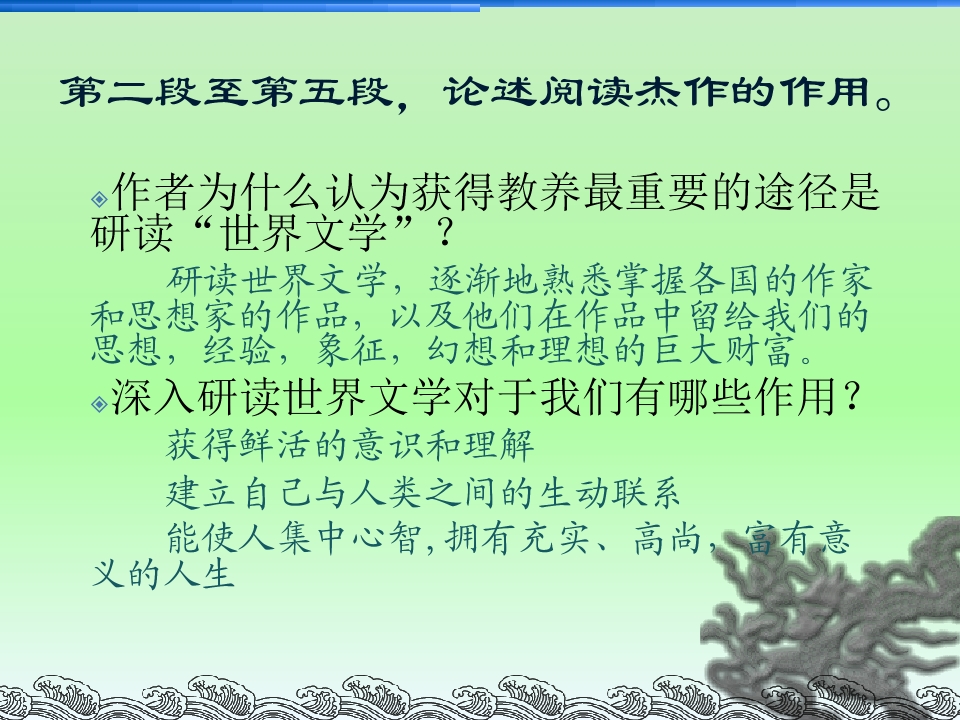 第二段至第五段，论述阅读杰作的作用。

作者为什么认为获得教养最重要的途径是研读“世界文学”？

研读世界文学，逐渐地熟悉掌握各国的作家和思想家的作品，以及他们在作品中留给我们的思想，经验，象征，幻想和理想的巨大财富。

深入研读世界文学对于我们有哪些作用？

获得鲜活的意识和理解

建立自己与人类之间的生动联系

能使人集中心智，拥有充实、高尚，富有意义的人生